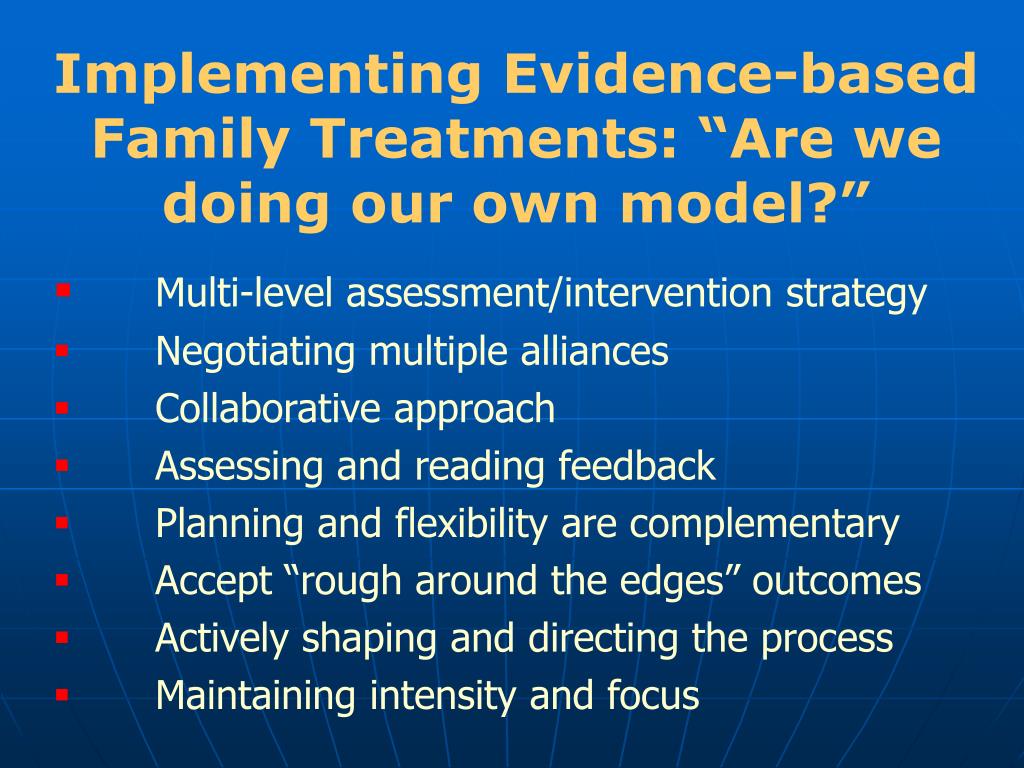 Implementing Evidence-based Family Treatments: “Are we doing our own model?”

- Multi-level assessment/intervention strategy
- Negotiating multiple alliances
- Collaborative approach
- Assessing and reading feedback
- Planning and flexibility are complementary
- Accept “rough around the edges” outcomes
- Actively shaping and directing the process
- Maintaining intensity and focus